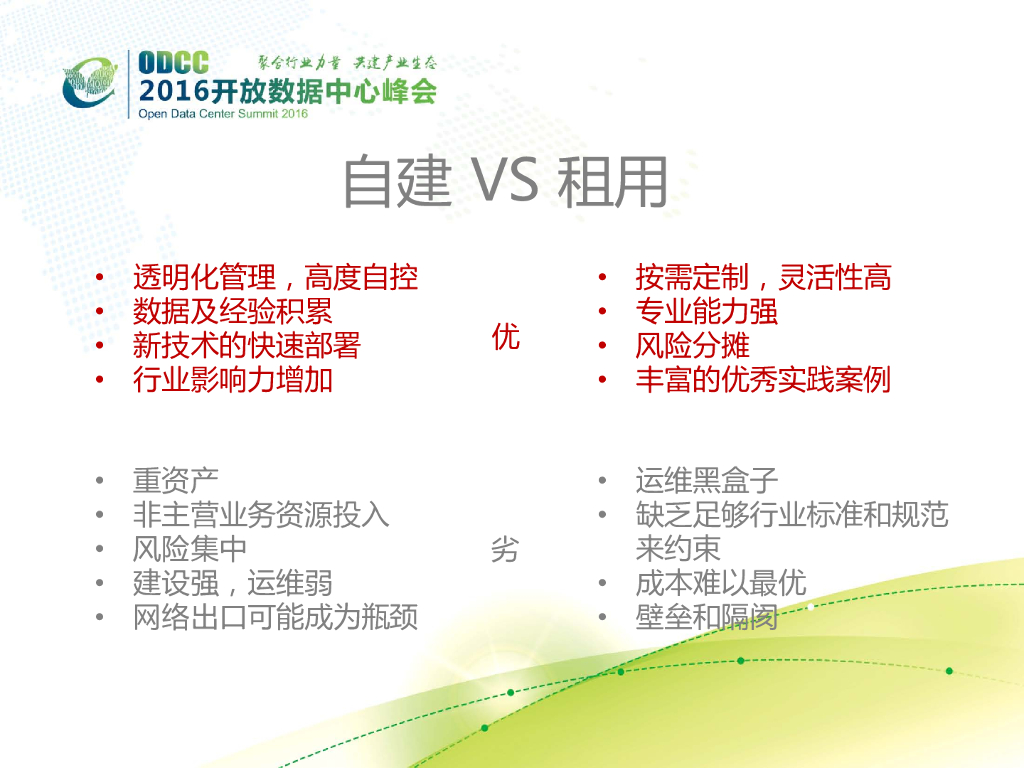 ODCC
聚合行业力量 共建产业生态
2016开放数据中心峰会
Open Data Center Summit 2016

自建 VS 租用

• 透明化管理，高度自控
• 数据及经验积累
• 新技术的快速部署
• 行业影响力增加

优

• 按需定制，灵活性高
• 专业能力强
• 风险分摊
• 丰富的优秀实践案例

• 重资产
• 非主营业务资源投入
• 风险集中
• 建设强，运维弱
• 网络出口可能成为瓶颈

劣

• 运维黑盒子
• 缺乏足够行业标准和规范来约束
• 成本难以最优
• 壁垒和隔阂